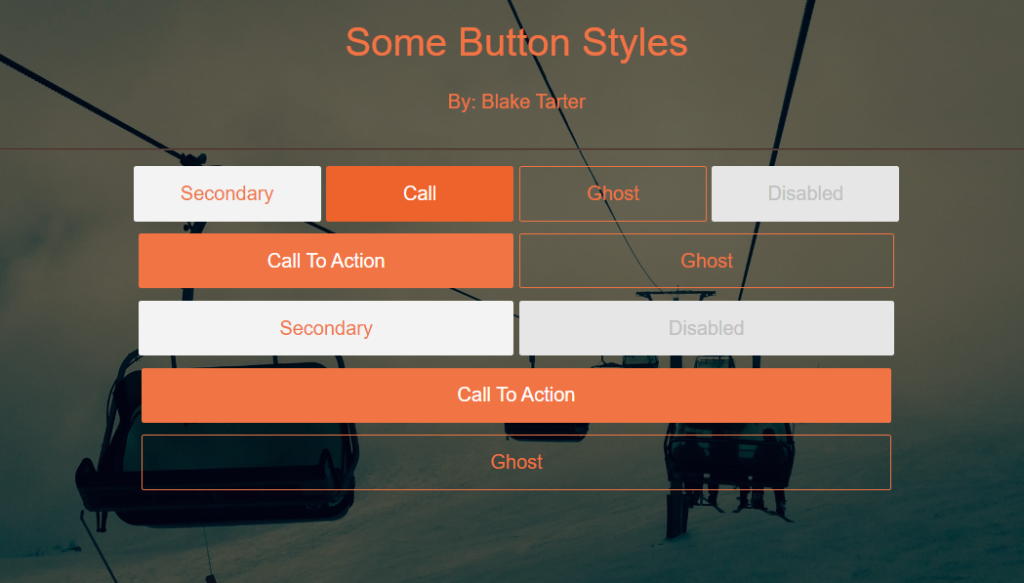 Some Button Styles

By: Blake Tarter

Secondary Call Ghost Disabled

Call To Action Ghost

Secondary Disabled

Call To Action

Ghost